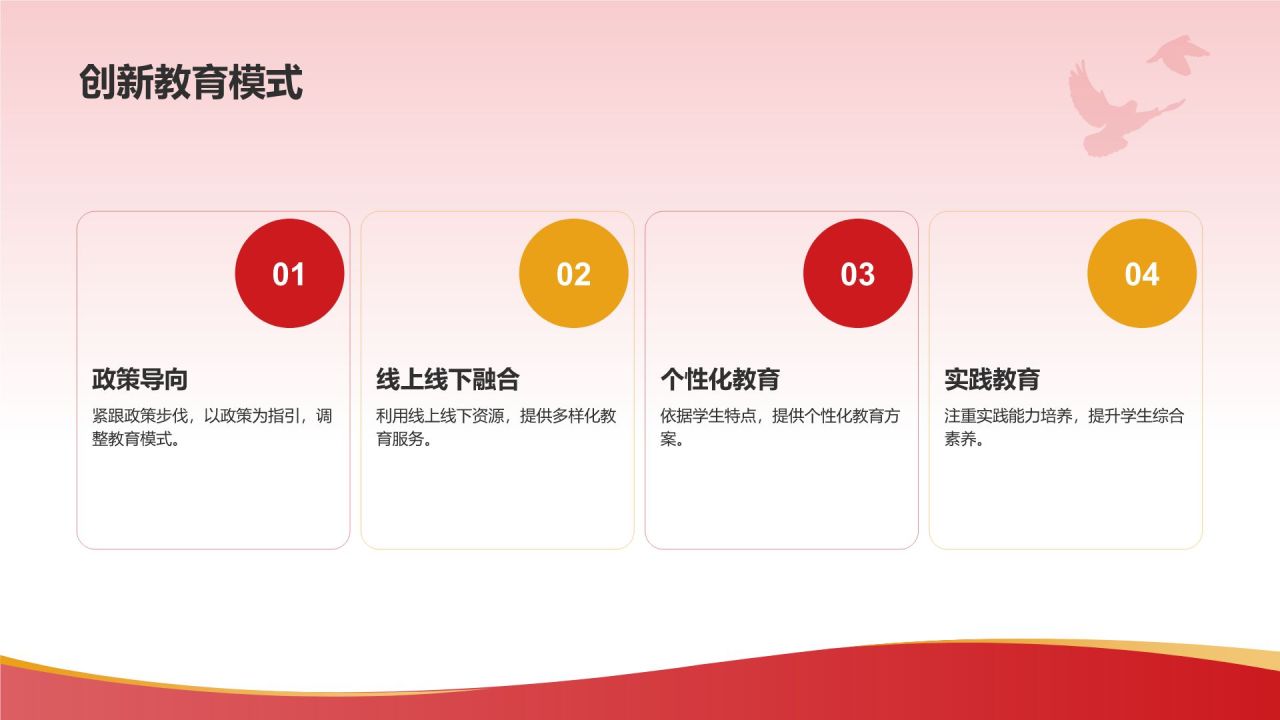 创新教育模式

01

政策导向

紧跟政策步伐，以政策为指引，调整教育模式。

02

线上线下融合

利用线上线下资源，提供多样化教育服务。

03

个性化教育

依据学生特点，提供个性化教育方案。

04

实践教育

注重实践能力培养，提升学生综合素养。